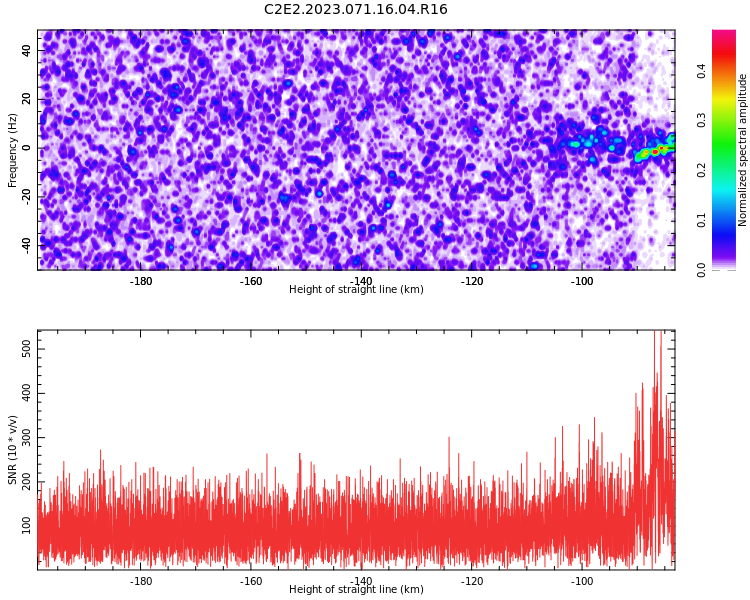 C2E2.2023.071.16.04.R16

Frequency (Hz)
40
20
0
-20
-40
-180
-160
-140
-120
-100
Height of straight line (km)

Normalized spectral amplitude
0.4
0.3
0.2
0.1
0.0

SNR (10 * v/v)
500
400
300
200
100
-180
-160
-140
-120
-100
Height of straight line (km)